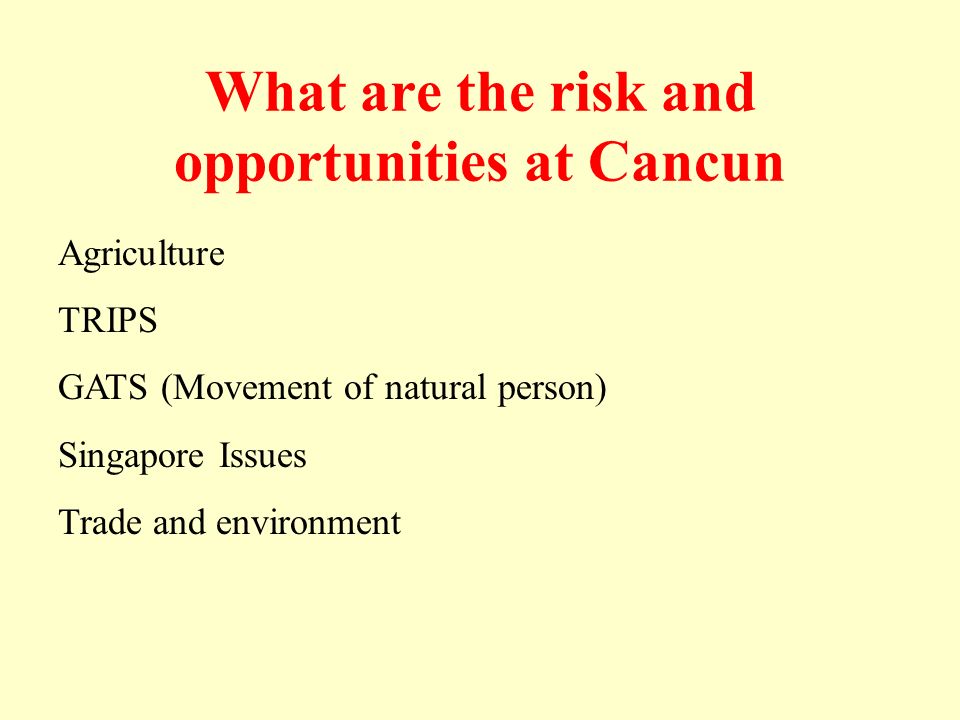 What are the risk and opportunities at Cancun

Agriculture

TRIPS

GATS (Movement of natural person)

Singapore Issues

Trade and environment